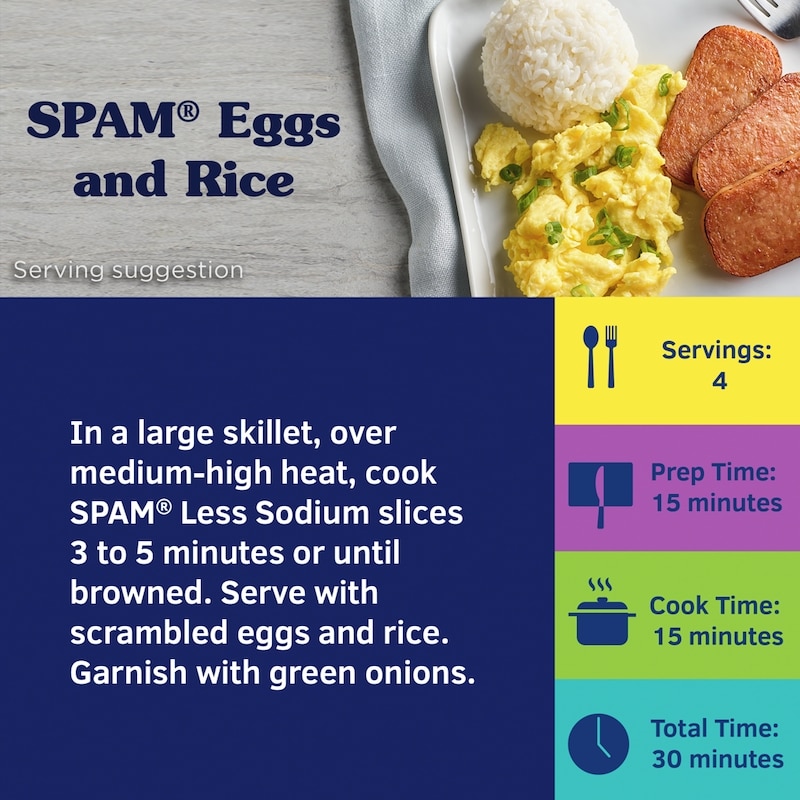 SPAM® Eggs and Rice

Serving suggestion

In a large skillet, over medium-high heat, cook SPAM® Less Sodium slices 3 to 5 minutes or until browned. Serve with scrambled eggs and rice. Garnish with green onions.

Servings: 4

Prep Time: 15 minutes

Cook Time: 15 minutes

Total Time: 30 minutes